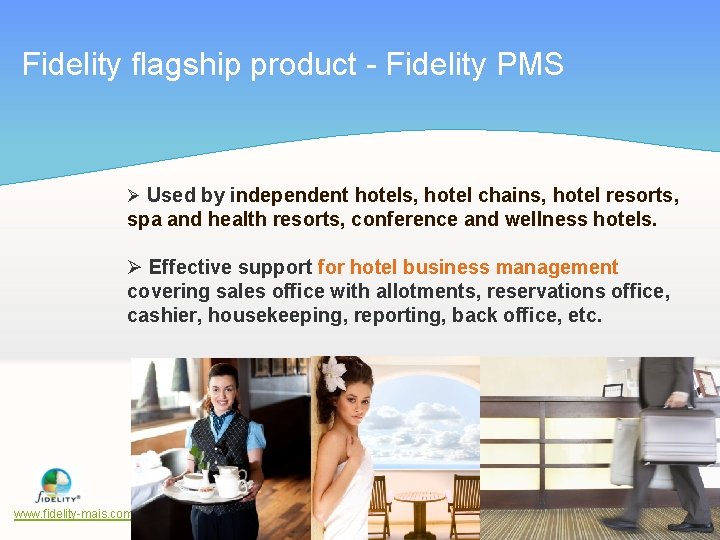 Fidelity flagship product - Fidelity PMS

➢ Used by independent hotels, hotel chains, hotel resorts, spa and health resorts, conference and wellness hotels.

➢ Effective support for hotel business management covering sales office with allotments, reservations office, cashier, housekeeping, reporting, back office, etc.

FIDELITY®

www.fidelity-mais.com